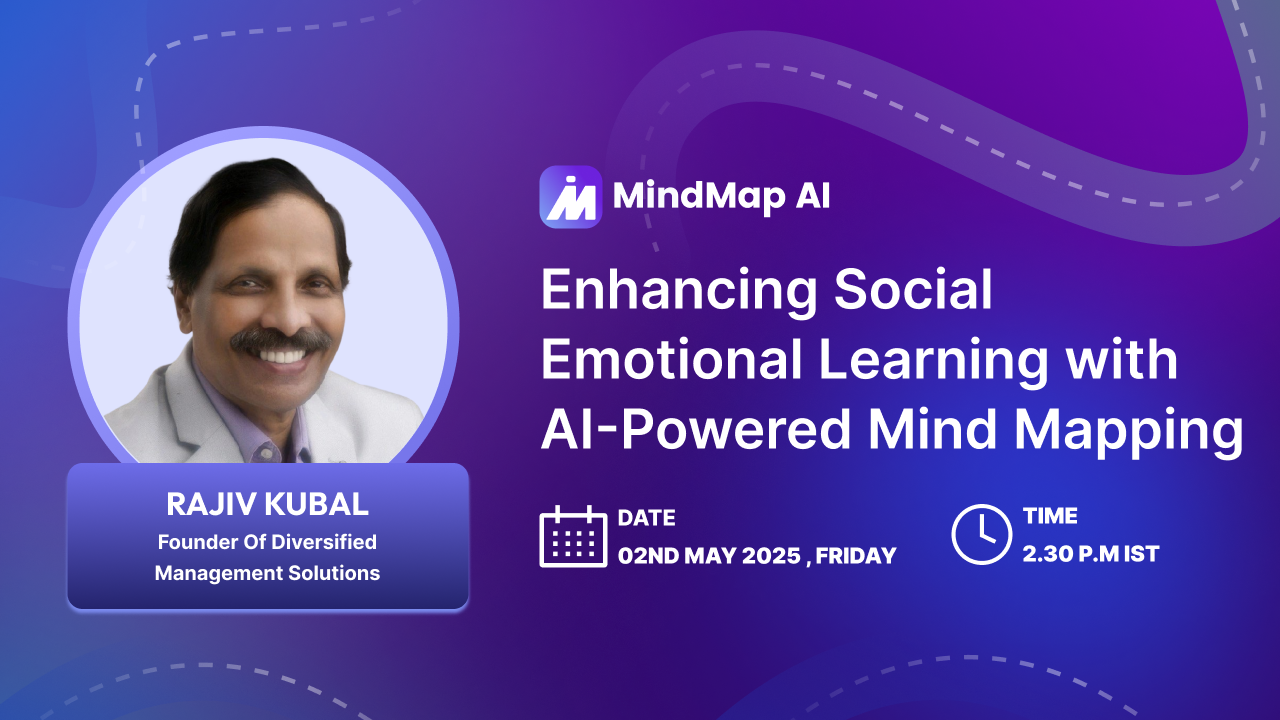 RAJIV KUBAL
Founder Of Diversified Management Solutions

MindMap AI

Enhancing Social Emotional Learning with AI-Powered Mind Mapping

DATE
02ND MAY 2025 , FRIDAY

TIME
2.30 P.M IST